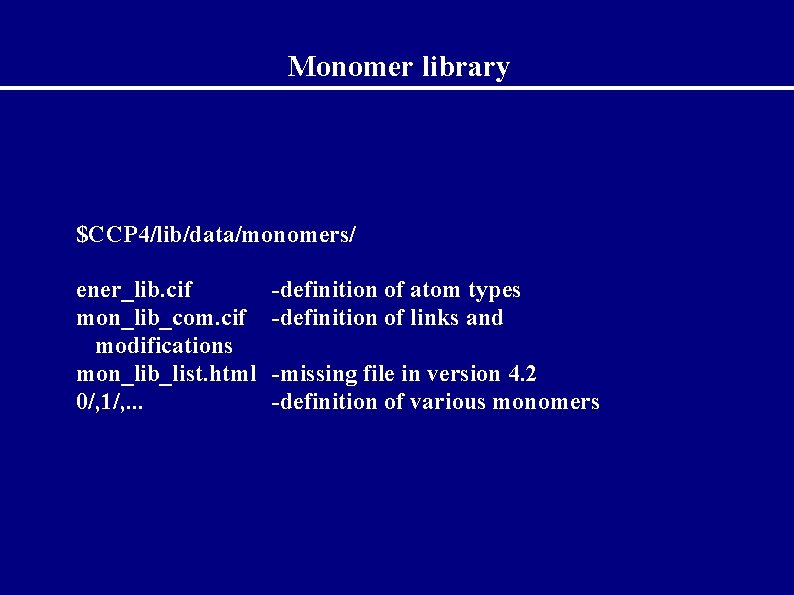 Monomer library

\$CCP4/lib/data/monomers/

ener_lib.cif -definition of atom types
mon_lib_com.cif -definition of links and modifications
mon_lib_list.html -missing file in version 4.2
0/,1/,... -definition of various monomers